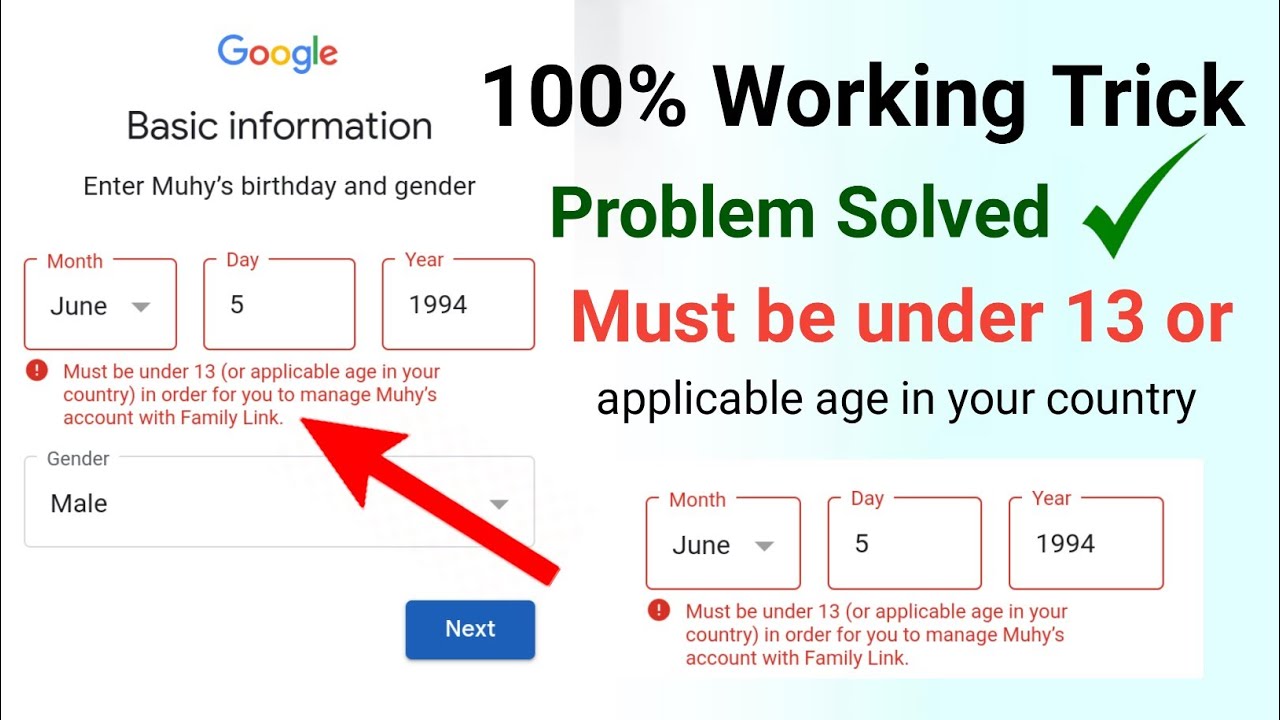 Google

Basic information

Enter Muhy's birthday and gender

Month
June

Day
5

Year
1994

Must be under 13 (or applicable age in your country) in order for you to manage Muhy's account with Family Link.

Gender
Male

Next

100% Working Trick

Problem Solved

Must be under 13 or applicable age in your country

Month
June

Day
5

Year
1994

Must be under 13 (or applicable age in your country) in order for you to manage Muhy's account with Family Link.